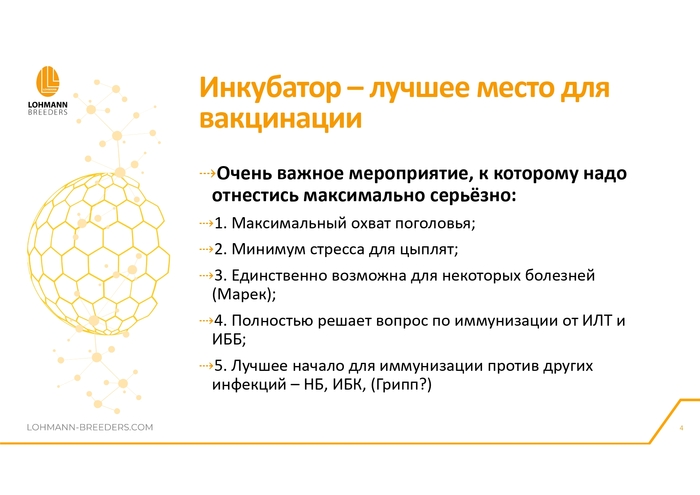 LOHMANN
BREEDERS

Инкубатор – лучшее место для вакцинации

Очень важное мероприятие, к которому надо отнестись максимально серьёзно:

1. Максимальный охват поголовья;

2. Минимум стресса для цыплят;

3. Единственно возможна для некоторых болезней (Марек);

4. Полностью решает вопрос по иммунизации от ИЛТ и ИББ;

5. Лучшее начало для иммунизации против других инфекций – НБ, ИБК, (Грипп?)

LOHMANN-BREEDERS.COM

4